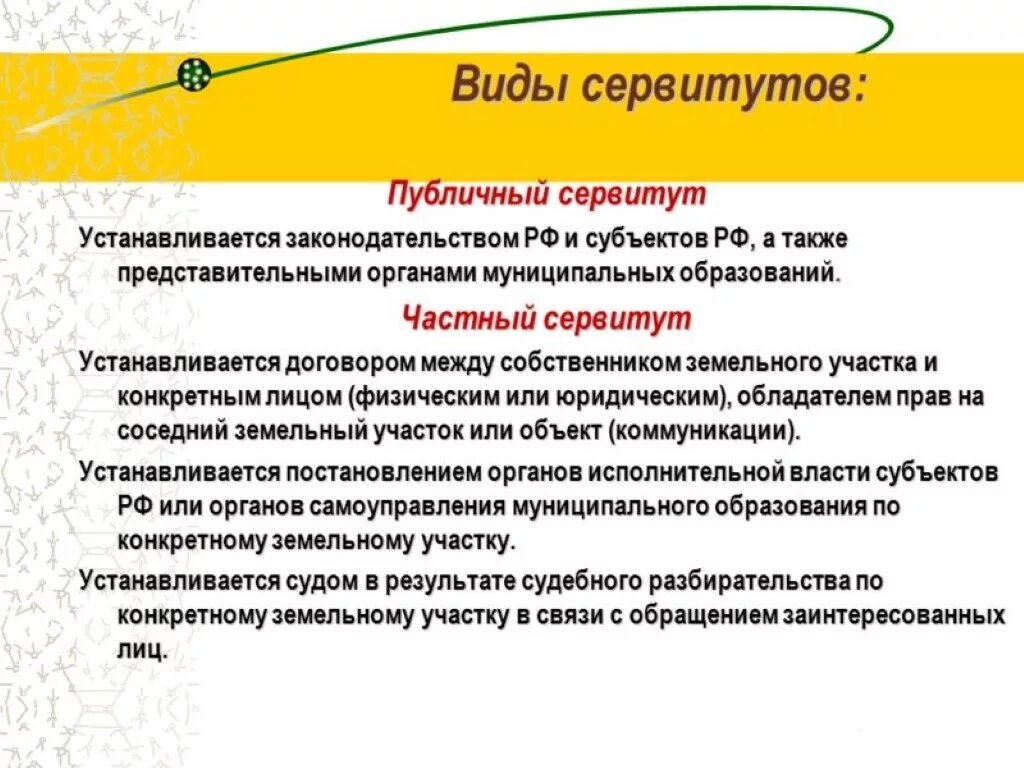 Виды сервитутов:

Публичный сервитут

Устанавливается законодательством РФ и субъектов РФ, а также представительными органами муниципальных образований.

Частный сервитут

Устанавливается договором между собственником земельного участка и конкретным лицом (физическим или юридическим), обладателем прав на соседний земельный участок или объект (коммуникации).

Устанавливается постановлением органов исполнительной власти субъектов РФ или органов самоуправления муниципального образования по конкретному земельному участку.

Устанавливается судом в результате судебного разбирательства по конкретному земельному участку в связи с обращением заинтересованных лиц.